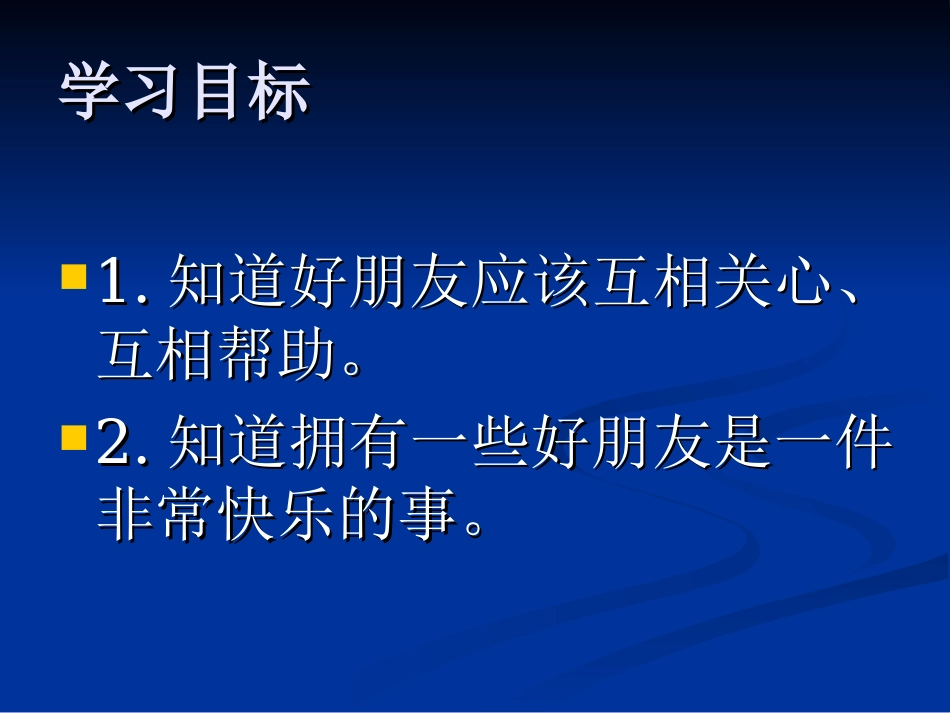 学习目标

1. 知道好朋友应该互相关心、互相帮助。

2. 知道拥有一些好朋友是一件非常快乐的事。